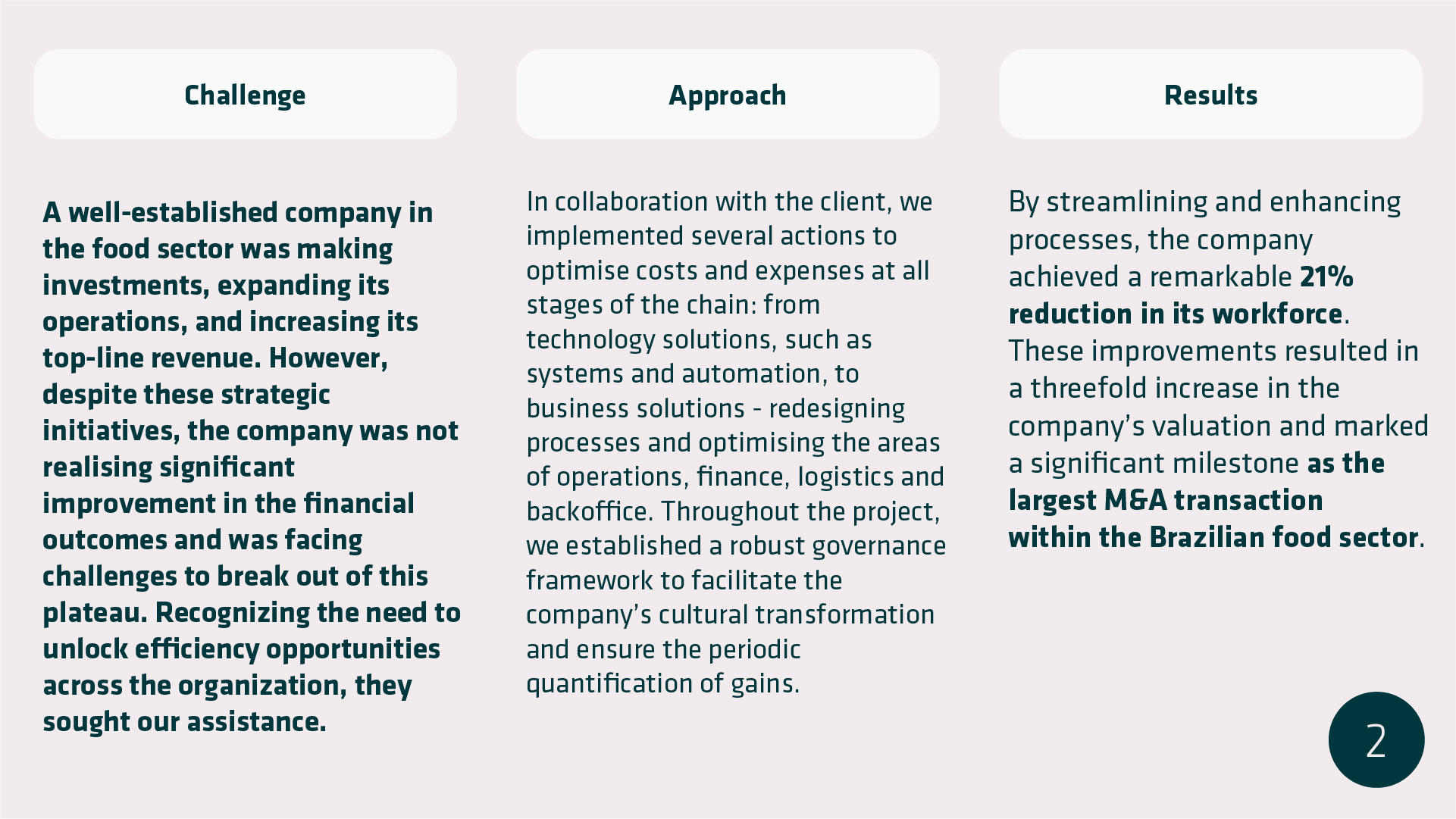 Challenge

A well-established company in the food sector was making investments, expanding its operations, and increasing its top-line revenue. However, despite these strategic initiatives, the company was not realising significant improvement in the financial outcomes and was facing challenges to break out of this plateau. Recognizing the need to unlock efficiency opportunities across the organization, they sought our assistance.

Approach

In collaboration with the client, we implemented several actions to optimise costs and expenses at all stages of the chain: from technology solutions, such as systems and automation, to business solutions - redesigning processes and optimising the areas of operations, finance, logistics and backoffice. Throughout the project, we established a robust governance framework to facilitate the company's cultural transformation and ensure the periodic quantification of gains.

Results

By streamlining and enhancing processes, the company achieved a remarkable 21% reduction in its workforce. These improvements resulted in a threefold increase in the company's valuation and marked a significant milestone as the largest M&A transaction within the Brazilian food sector.

2